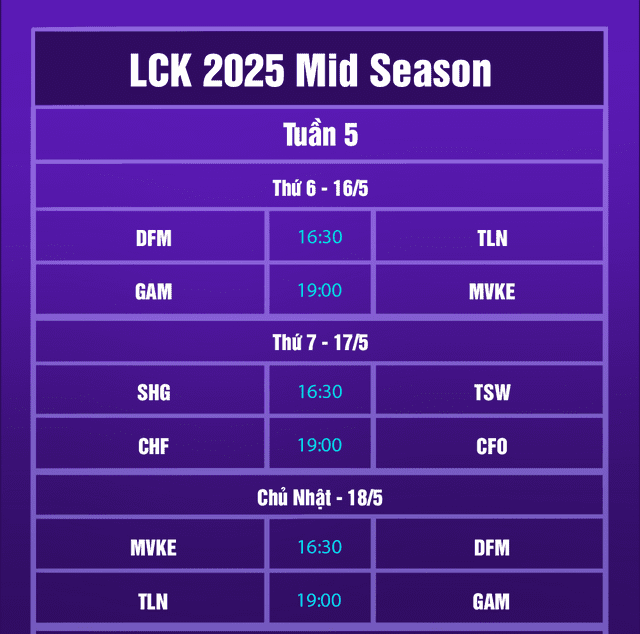 LCK 2025 Mid Season

Tuần 5

Thứ 6 - 16/5

| DFM | 16:30 | TLN |
|---|---|---|
| GAM | 19:00 | MVKE |

Thứ 7 - 17/5

| SHG | 16:30 | TSW |
|---|---|---|
| CHF | 19:00 | CFO |

Chủ Nhật - 18/5

| MVKE | 16:30 | DFM |
|---|---|---|
| TLN | 19:00 | GAM |